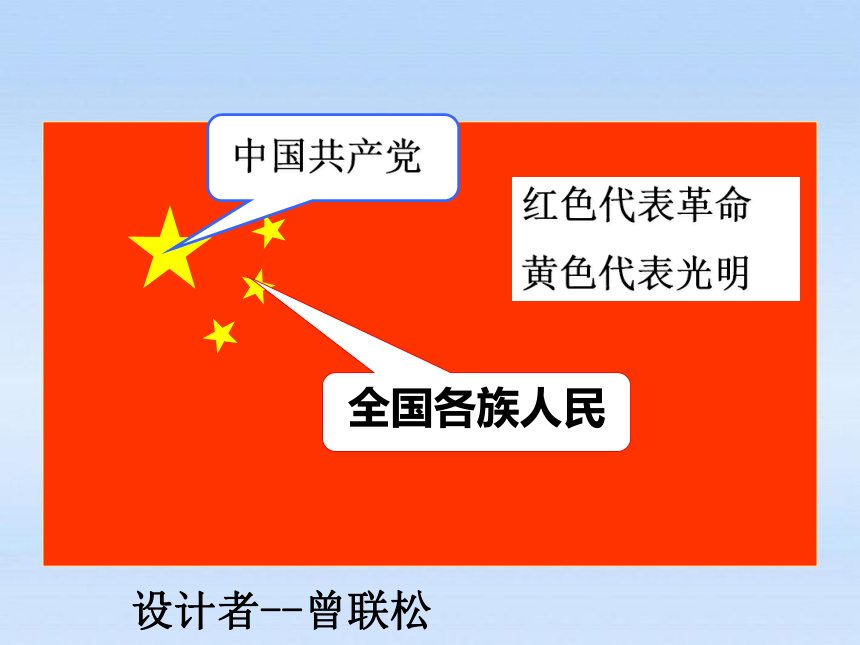 中国共产党

红色代表革命
黄色代表光明

全国各族人民

设计者--曾联松